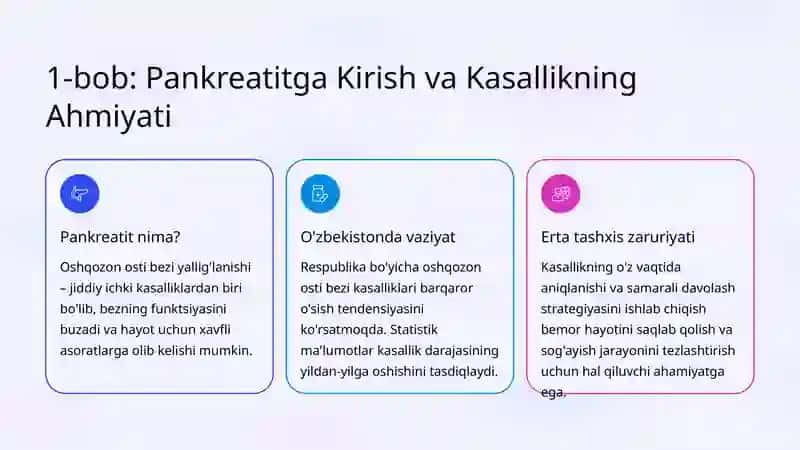 1-bob: Pankreatitga Kirish va Kasallikning Ahmiyati

Pankreatit nima?

Oshqozon osti bezi yallig'lanishi – jiddiy ichki kasalliklardan biri bo'lib, bezning funktsiyasini buzadi va hayot uchun xavfli asoratlarga olib kelishi mumkin.

O'zbekistonda vaziyat

Respublika bo'yicha oshqozon osti bezi kasalliklari barqaror o'sish tendensiyasini ko'rsatmoqda. Statistik ma'lumotlar kasallik darajasining yildan-yilga oshishini tasdiqlaydi.

Erta tashxis zaruriyati

Kasallikning o'z vaqtida aniqlanishi va samarali davolash strategiyasini ishlab chiqish bemor hayotini saqlab qolish va sog'ayish jarayonini tezlashtirish uchun hal qiluvchi ahamiyatga ega.